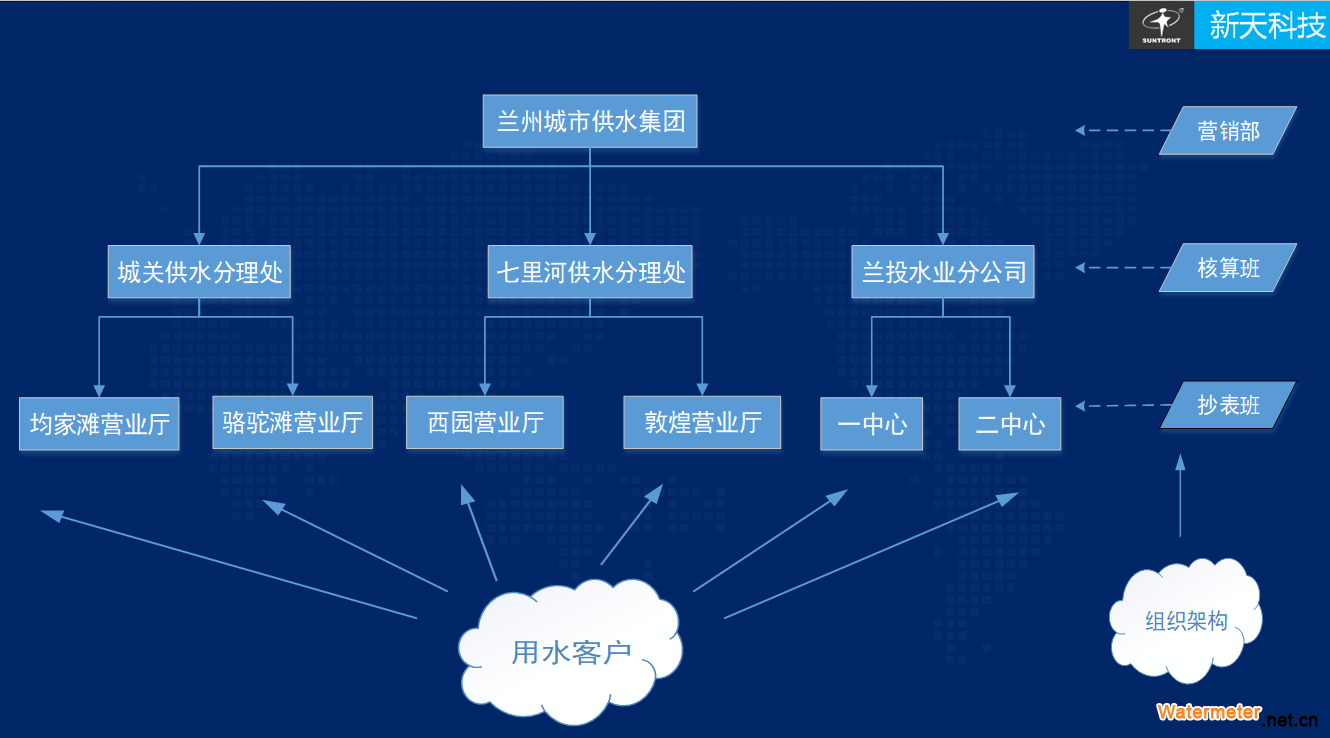 SUNTRONT 新天科技

兰州城市供水集团

营销部

城关供水分理处

七里河供水分理处

兰投水业分公司

核算班

均家滩营业厅

骆驼滩营业厅

西园营业厅

敦煌营业厅

一中心

二中心

抄表班

用水客户

组织架构

Watermeter.net.cn